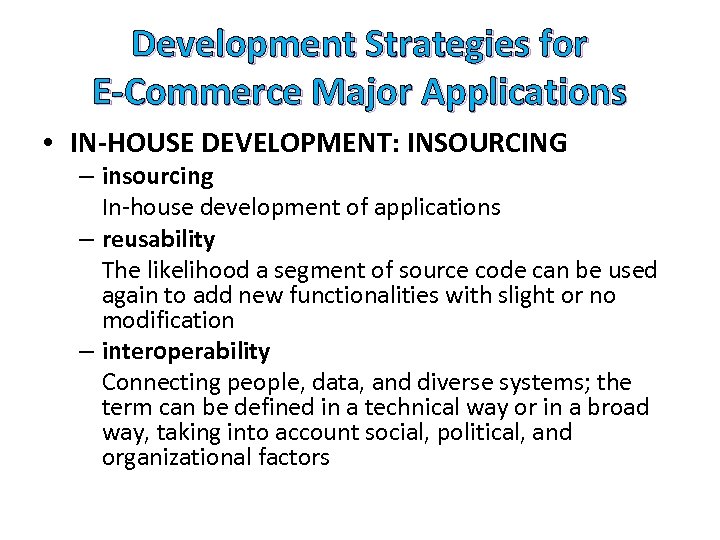 Development Strategies for E-Commerce Major Applications

• IN-HOUSE DEVELOPMENT: INSOURCING

– insourcing

In-house development of applications

– reusability

The likelihood a segment of source code can be used again to add new functionalities with slight or no modification

– interoperability

Connecting people, data, and diverse systems; the term can be defined in a technical way or in a broad way, taking into account social, political, and organizational factors